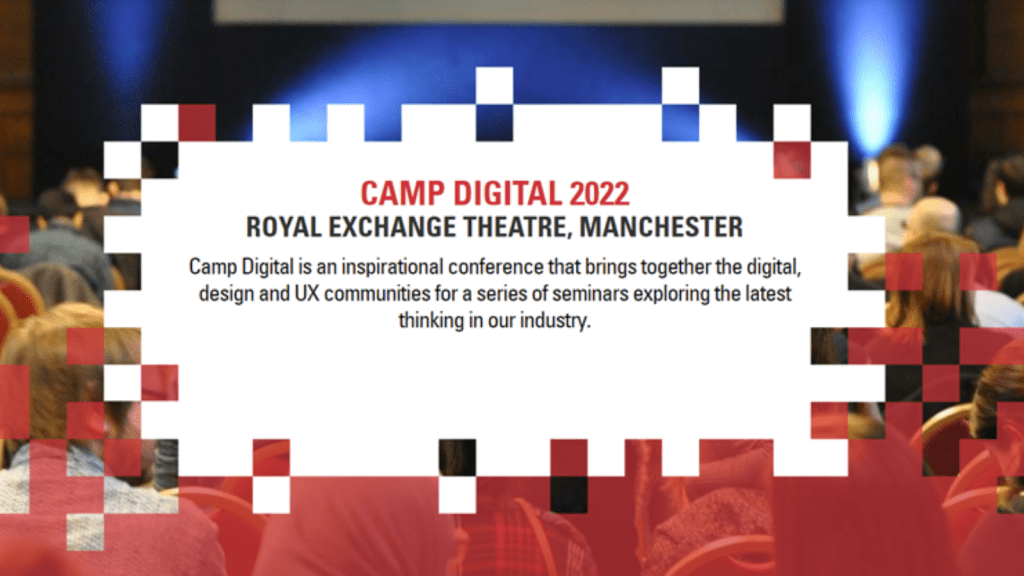 CAMP DIGITAL 2022
ROYAL EXCHANGE THEATRE, MANCHESTER

Camp Digital is an inspirational conference that brings together the digital, design and UX communities for a series of seminars exploring the latest thinking in our industry.